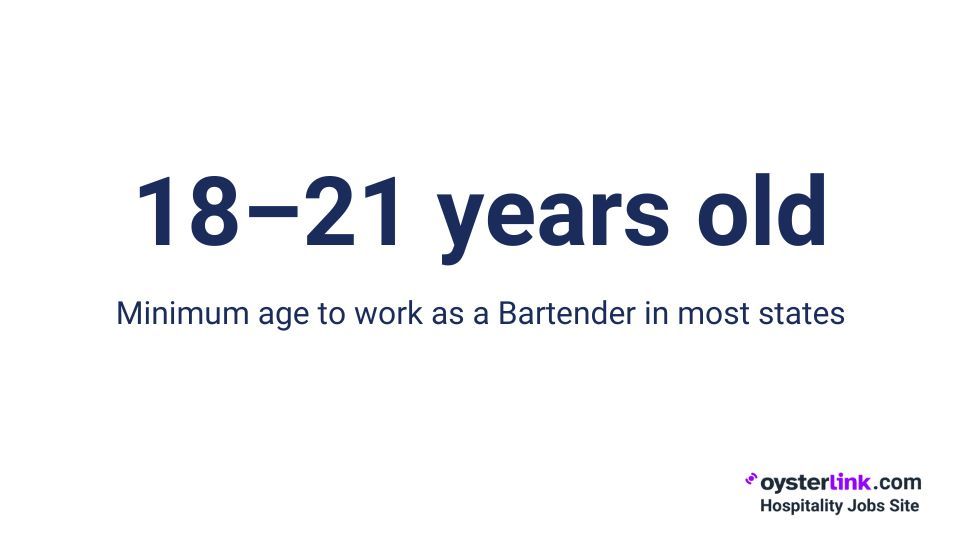 18–21 years old

Minimum age to work as a Bartender in most states

oysterlink.com
Hospitality Jobs Site